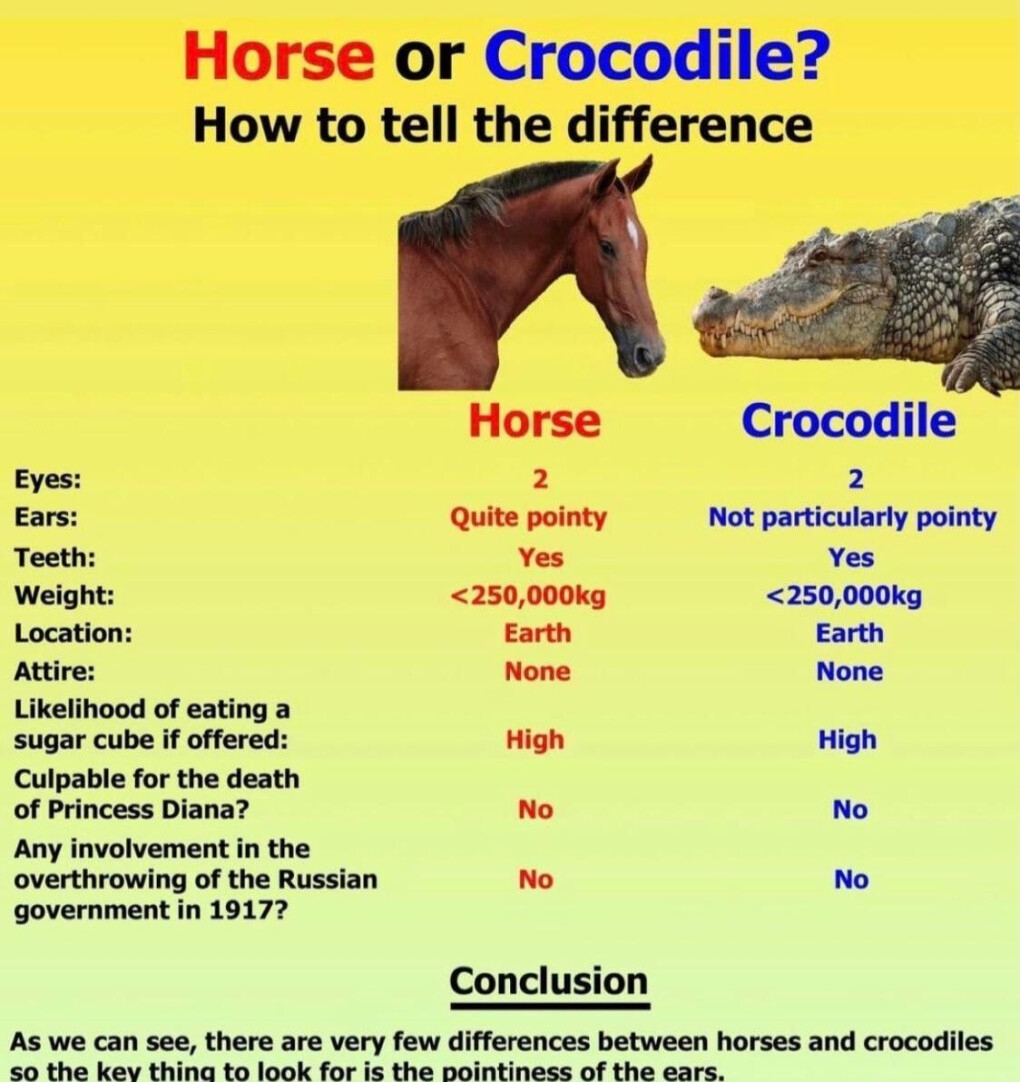 Horse or Crocodile?
How to tell the difference

|  | Horse | Crocodile |
|---|---|---|
| Eyes: | 2 | 2 |
| Ears: | Quite pointy | Not particularly pointy |
| Teeth: | Yes | Yes |
| Weight: | <250,000kg | <250,000kg |
| Location: | Earth | Earth |
| Attire: | None | None |
| Likelihood of eating a sugar cube if offered: | High | High |
| Culpable for the death of Princess Diana? | No | No |
| Any involvement in the overthrowing of the Russian government in 1917? | No | No |

Conclusion

As we can see, there are very few differences between horses and crocodiles so the key thing to look for is the pointiness of the ears.